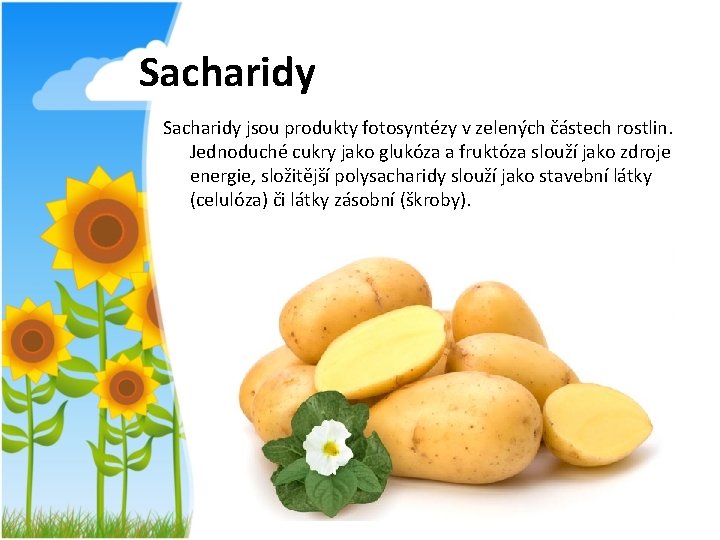 Sacharidy

Sacharidy jsou produkty fotosyntézy v zelených částech rostlin. Jednoduché cukry jako glukóza a fruktóza slouží jako zdroje energie, složitější polysacharidy slouží jako stavební látky (celulóza) či látky zásobní (škroby).